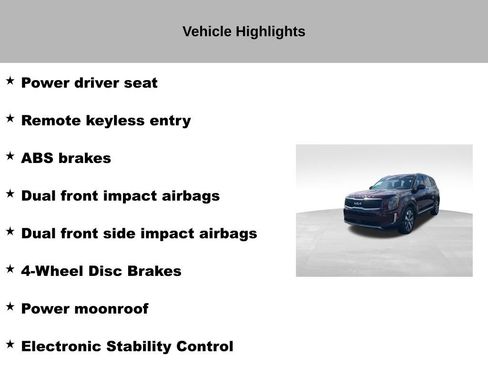 Vehicle Highlights

★ Power driver seat

★ Remote keyless entry

★ ABS brakes

★ Dual front impact airbags

★ Dual front side impact airbags

★ 4-Wheel Disc Brakes

★ Power moonroof

★ Electronic Stability Control